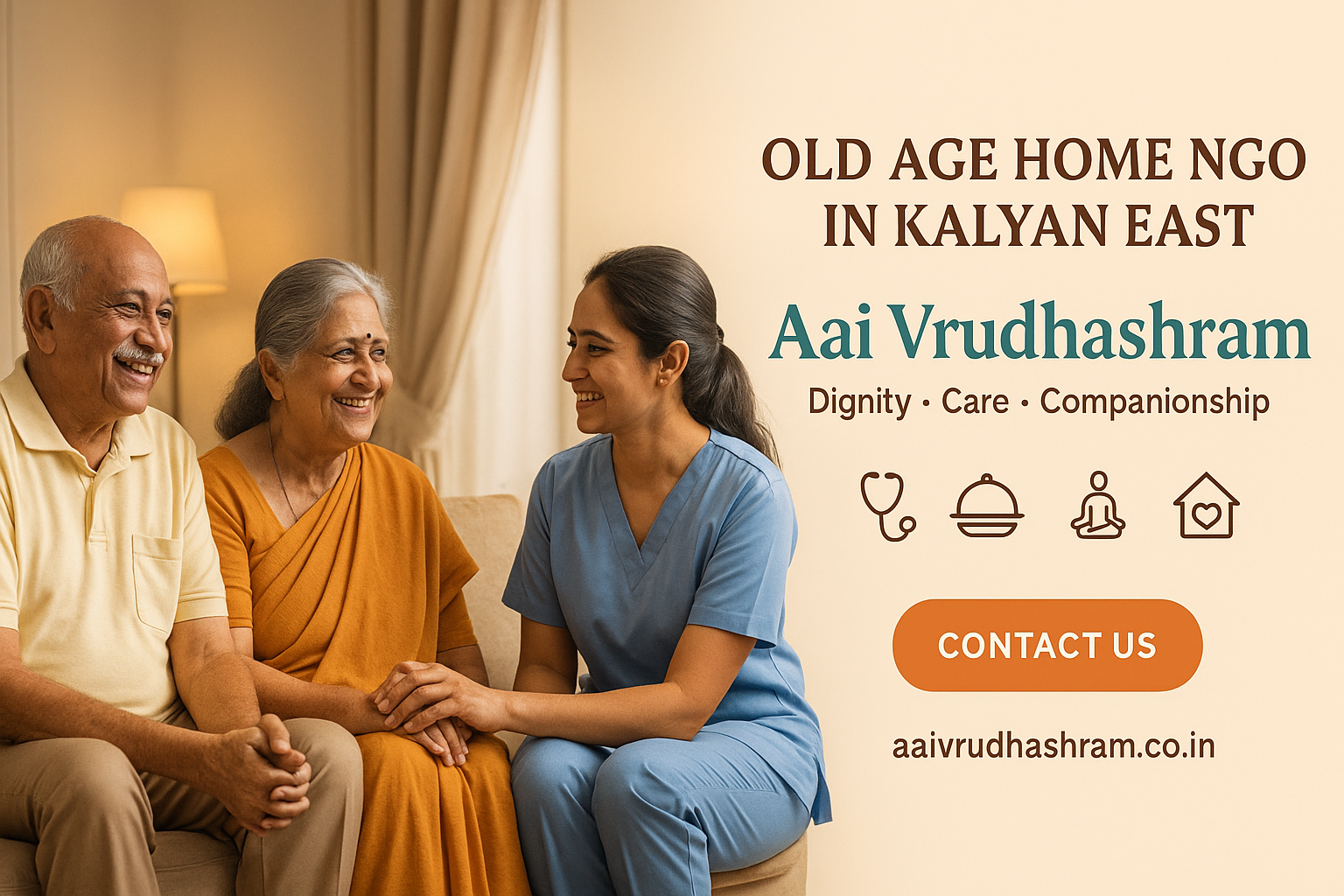 OLD AGE HOME NGO IN KALYAN EAST

Aai Vrudhashram

Dignity • Care • Companionship

CONTACT US

aaivrudhashram.co.in